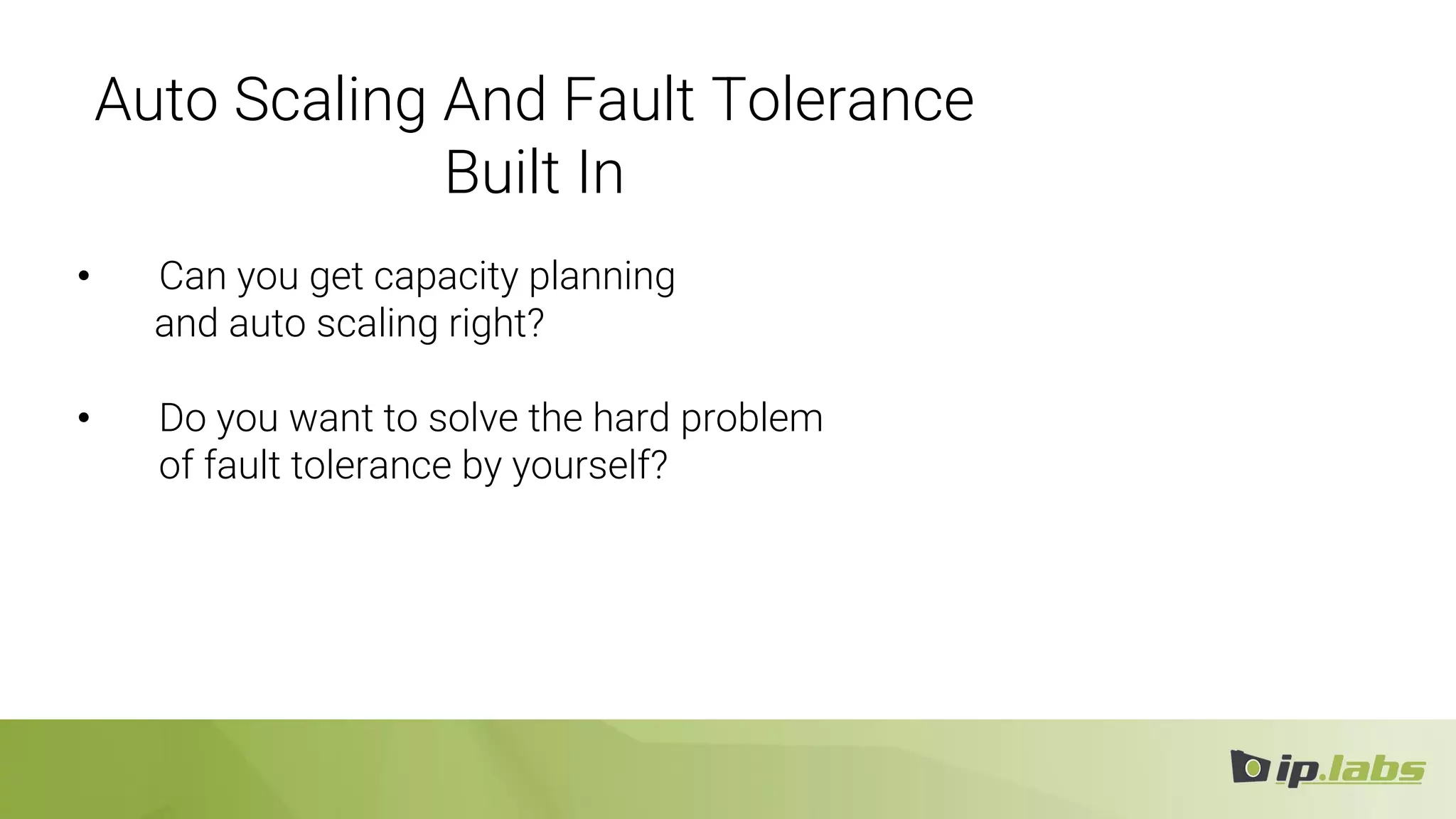 Auto Scaling And Fault Tolerance Built In

• Can you get capacity planning and auto scaling right?

• Do you want to solve the hard problem of fault tolerance by yourself?

ip.labs